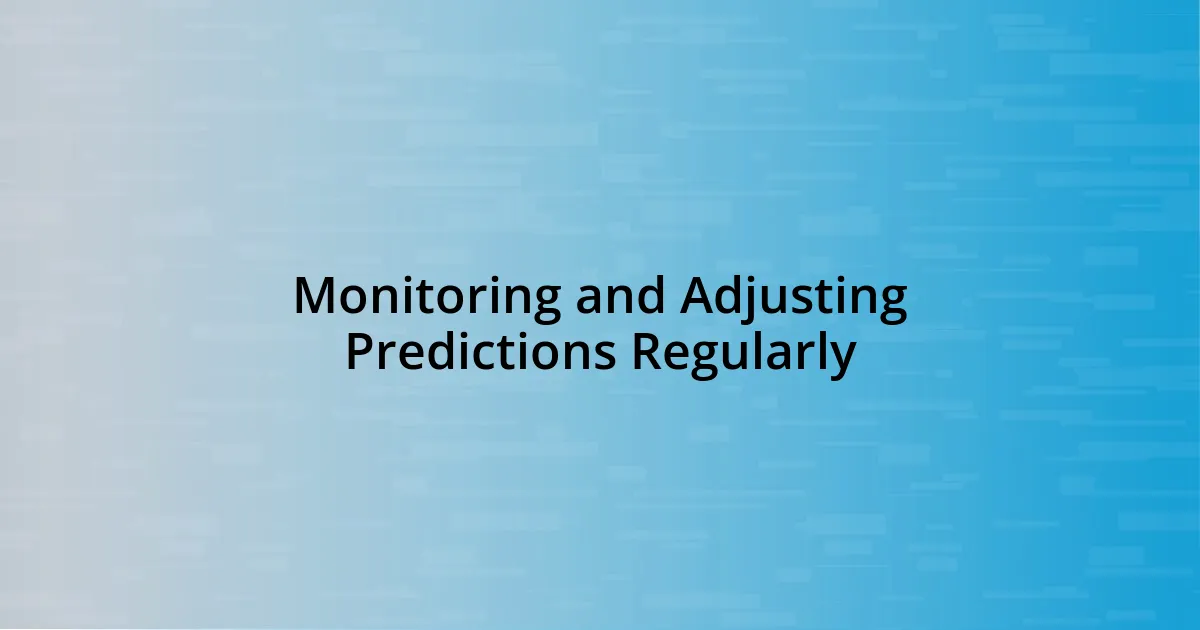 Monitoring and Adjusting Predictions Regularly